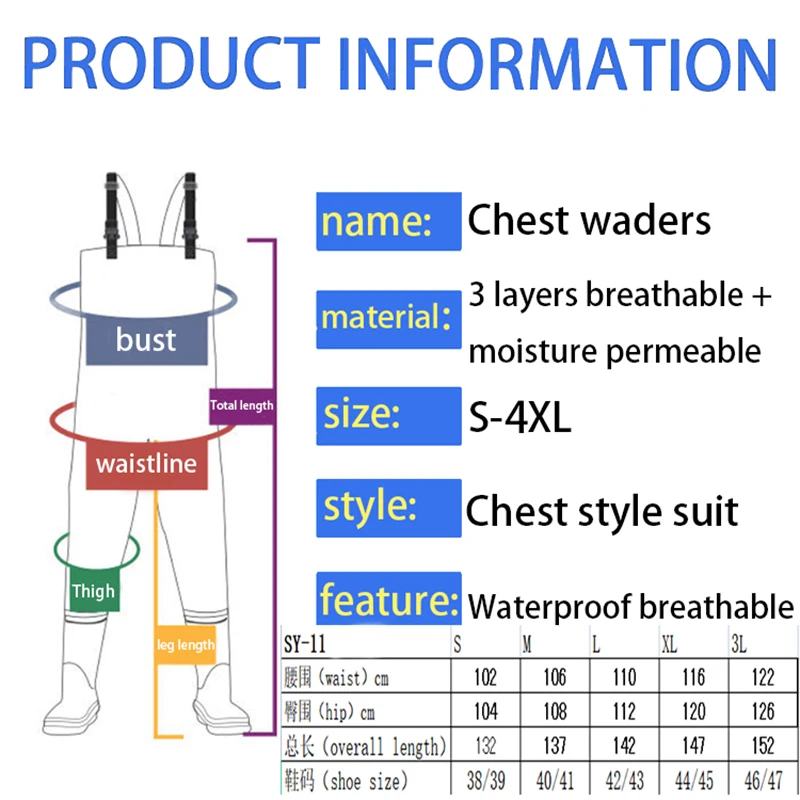 PRODUCT INFORMATION

bust

Total length

waistline

Thigh

leg length

name: Chest waders

material: 3 layers breathable + moisture permeable

size: S-4XL

style: Chest style suit

feature: Waterproof breathable

| SY-11 | S | M | L | XL | 3L |
|---|---|---|---|---|---|
| 腰围 (waist) cm | 102 | 106 | 110 | 116 | 122 |
| 臀围 (hip) cm | 104 | 108 | 112 | 120 | 126 |
| 总长 (overall length) | 132 | 137 | 142 | 147 | 152 |
| 鞋码 (shoe size) | 38/39 | 40/41 | 42/43 | 44/45 | 46/47 |